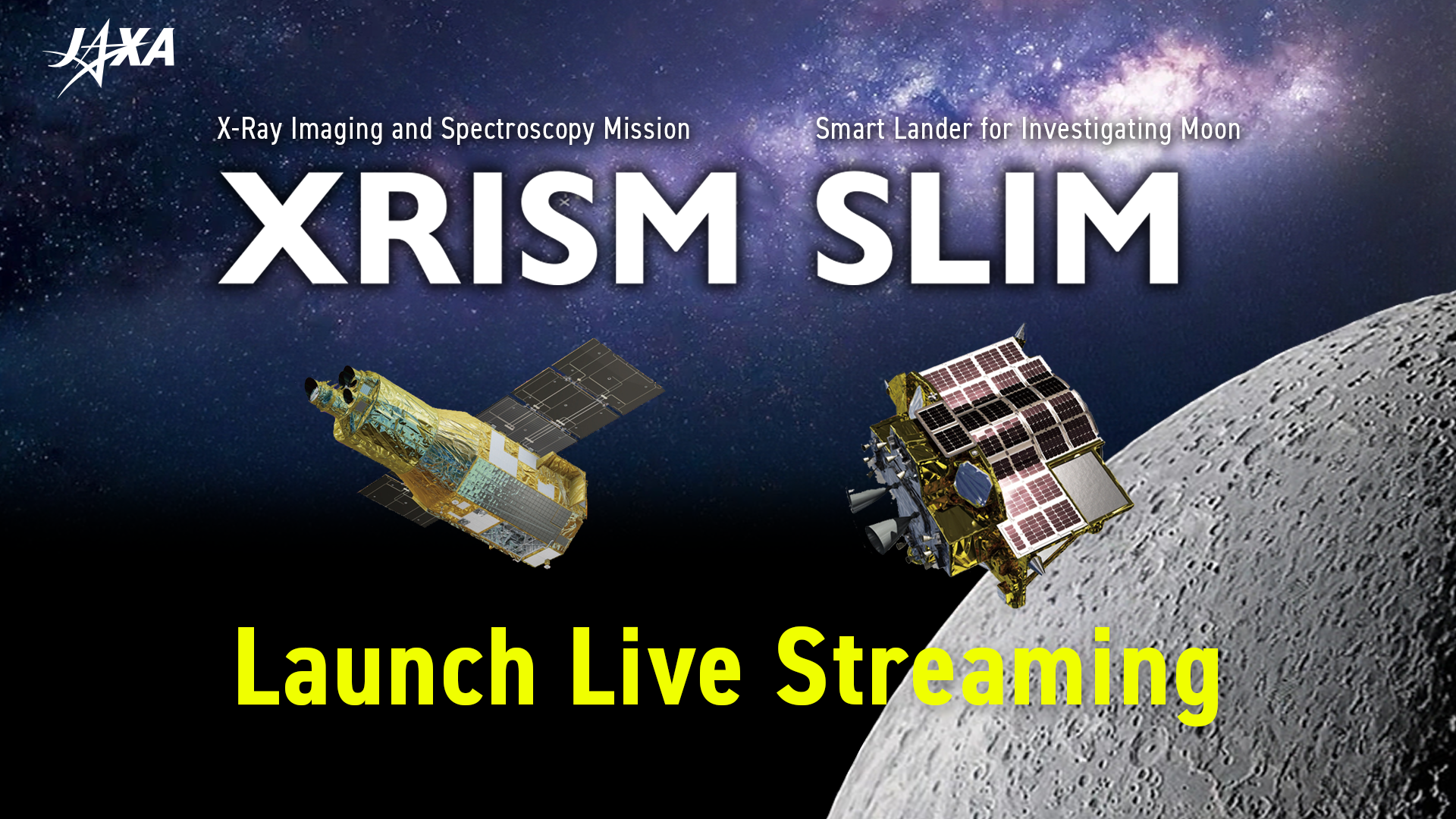 JAXA

X-Ray Imaging and Spectroscopy Mission
XRISM

Smart Lander for Investigating Moon
SLIM

Launch Live Streaming